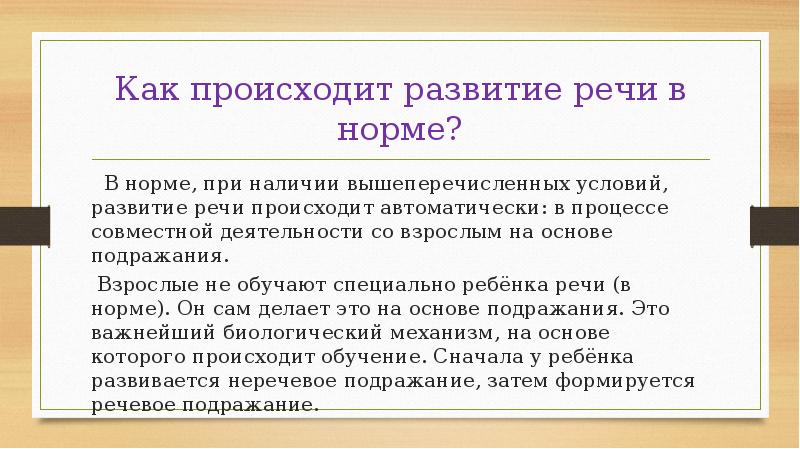 Как происходит развитие речи в норме?

В норме, при наличии вышеперечисленных условий, развитие речи происходит автоматически: в процессе совместной деятельности со взрослым на основе подражания.

Взрослые не обучают специально ребёнка речи (в норме). Он сам делает это на основе подражания. Это важнейший биологический механизм, на основе которого происходит обучение. Сначала у ребёнка развивается неречевое подражание, затем формируется речевое подражание.